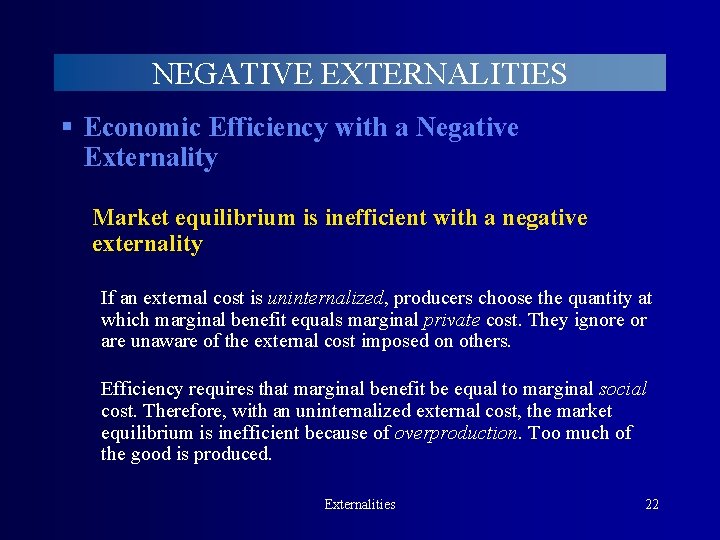 NEGATIVE EXTERNALITIES

▪ Economic Efficiency with a Negative Externality

Market equilibrium is inefficient with a negative externality

If an external cost is uninternalized, producers choose the quantity at which marginal benefit equals marginal private cost. They ignore or are unaware of the external cost imposed on others.

Efficiency requires that marginal benefit be equal to marginal social cost. Therefore, with an uninternalized external cost, the market equilibrium is inefficient because of overproduction. Too much of the good is produced.

Externalities

22